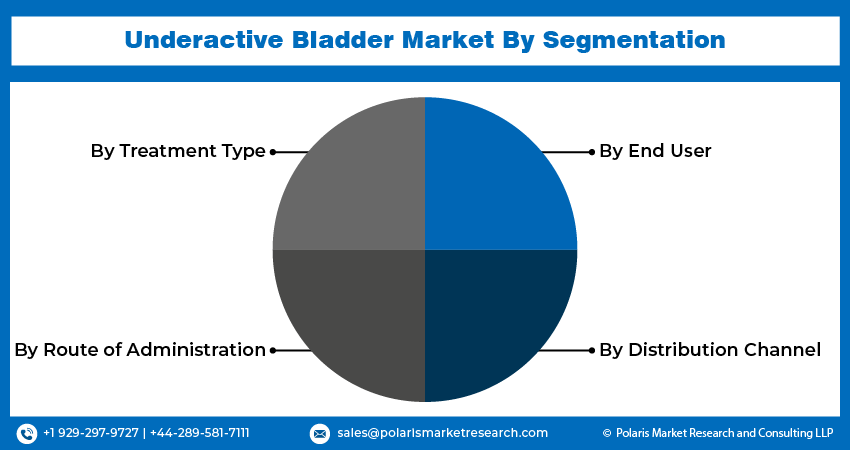 Underactive Bladder Market By Segmentation

By Treatment Type

By End User

By Route of Administration

By Distribution Channel

+1 929-297-9727 | +44-289-581-7111

sales@polarismarketresearch.com

© Polaris Market Research and Consulting LLP